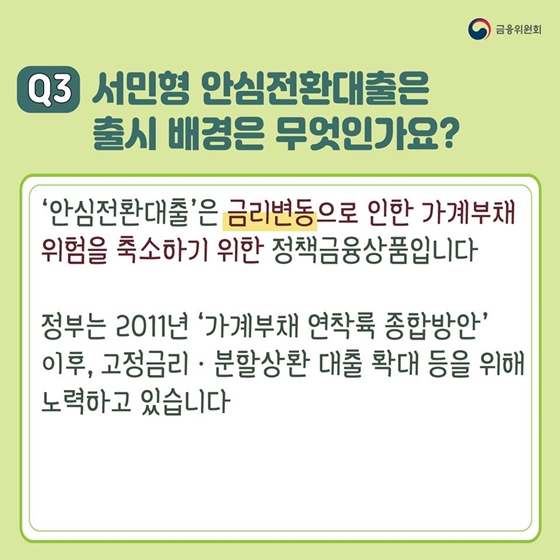 금융위원회

Q3 서민형 안심전환대출은 출시 배경은 무엇인가요?

‘안심전환대출’은 금리변동으로 인한 가계부채 위험을 축소하기 위한 정책금융상품입니다

정부는 2011년 ‘가계부채 연착륙 종합방안’ 이후, 고정금리 · 분할상환 대출 확대 등을 위해 노력하고 있습니다